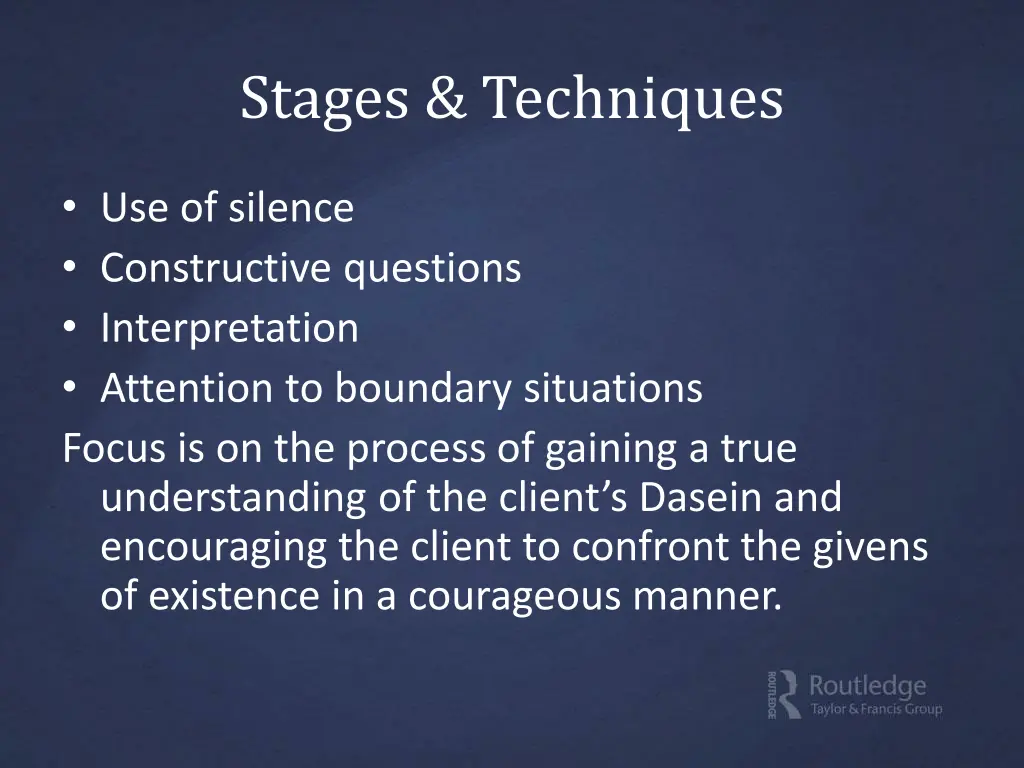 Stages & Techniques

• Use of silence
• Constructive questions
• Interpretation
• Attention to boundary situations

Focus is on the process of gaining a true understanding of the client's Dasein and encouraging the client to confront the givens of existence in a courageous manner.

ROUTLEDGE Routledge Taylor & Francis Group